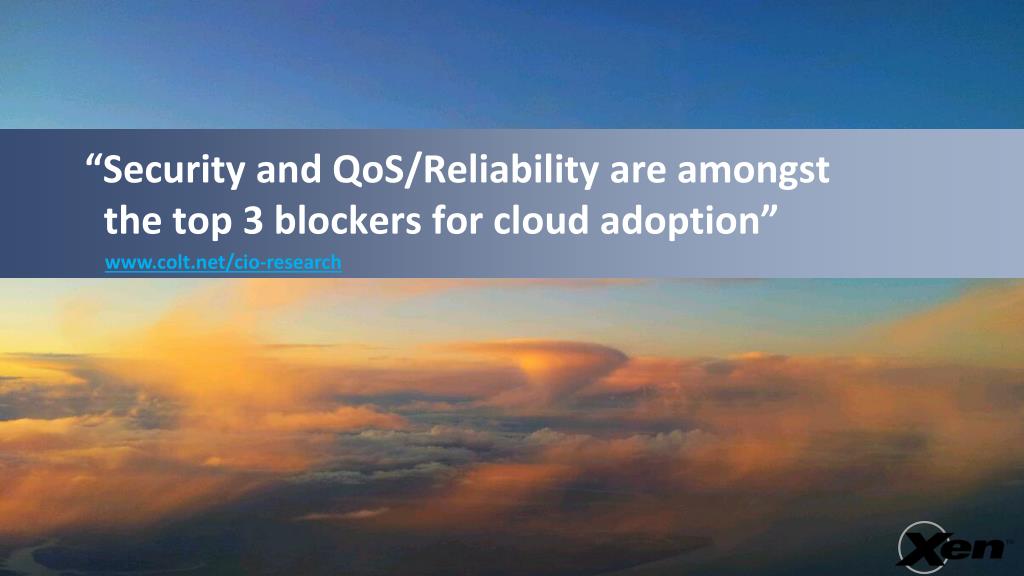 “Security and QoS/Reliability are amongst the top 3 blockers for cloud adoption”

www.colt.net/cio-research

Xen